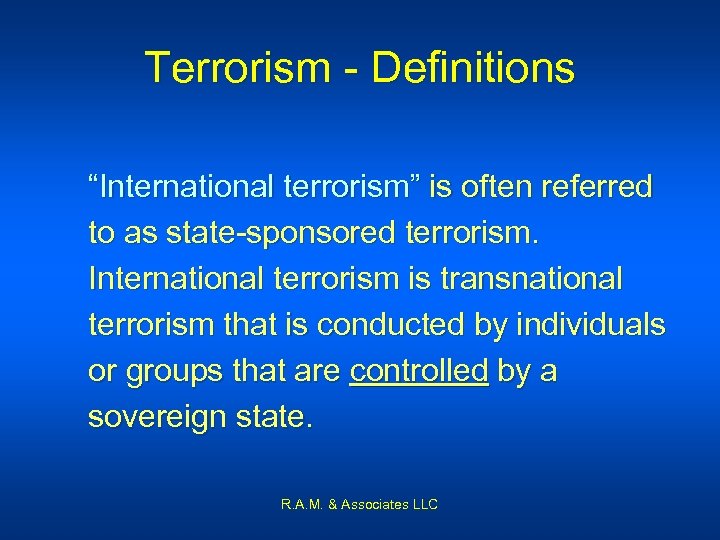 Terrorism - Definitions

“International terrorism” is often referred to as state-sponsored terrorism. International terrorism is transnational terrorism that is conducted by individuals or groups that are controlled by a sovereign state.

R.A.M. & Associates LLC